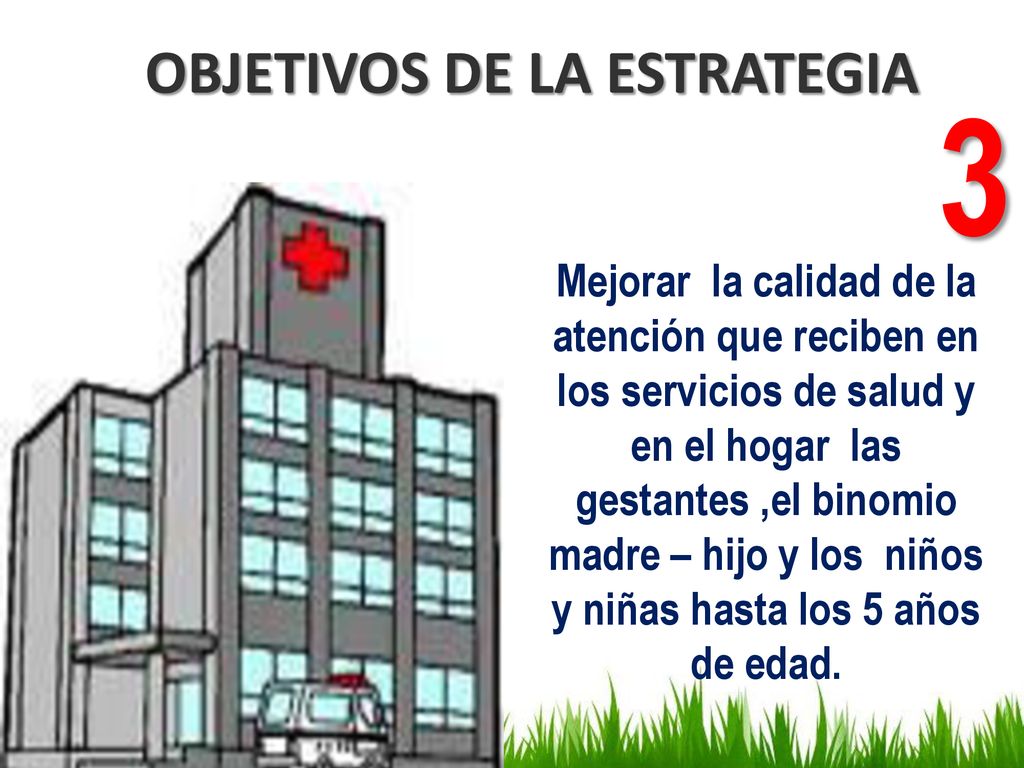 OBJETIVOS DE LA ESTRATEGIA

3

Mejorar la calidad de la atención que reciben en los servicios de salud y en el hogar las gestantes ,el binomio madre – hijo y los niños y niñas hasta los 5 años de edad.